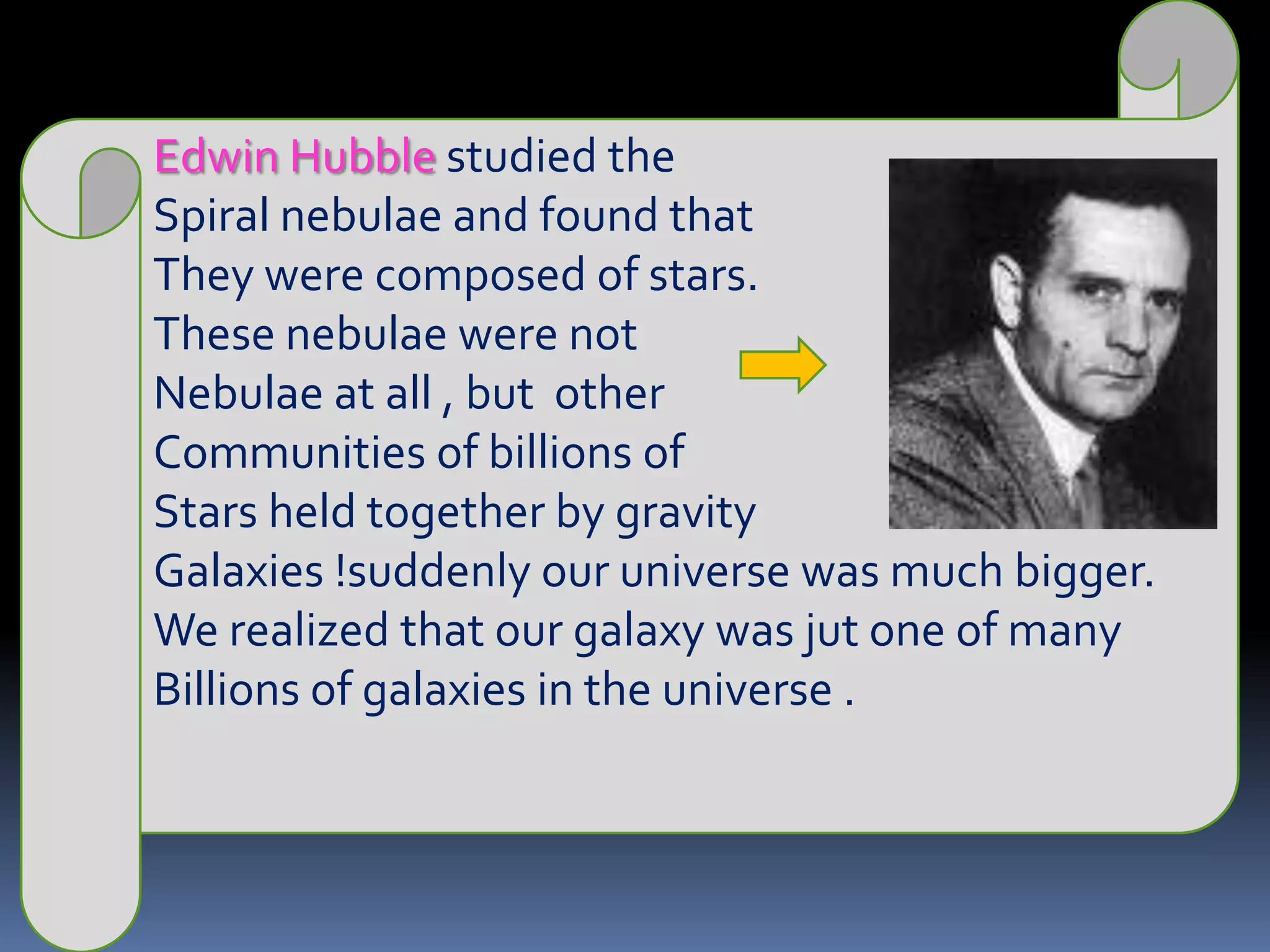 Edwin Hubble studied the Spiral nebulae and found that They were composed of stars. These nebulae were not Nebulae at all , but  other Communities of billions of Stars held together by gravity Galaxies !suddenly our universe was much bigger. We realized that our galaxy was jut one of many Billions of galaxies in the universe .